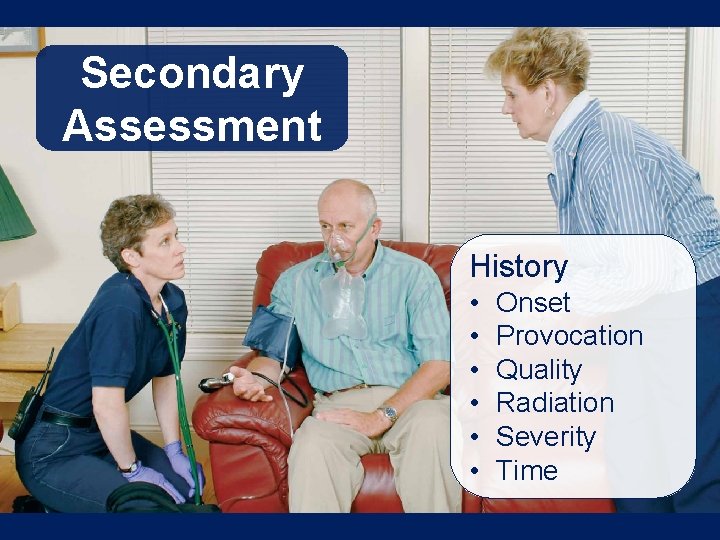 Secondary Assessment

History
• Onset
• Provocation
• Quality
• Radiation
• Severity
• Time